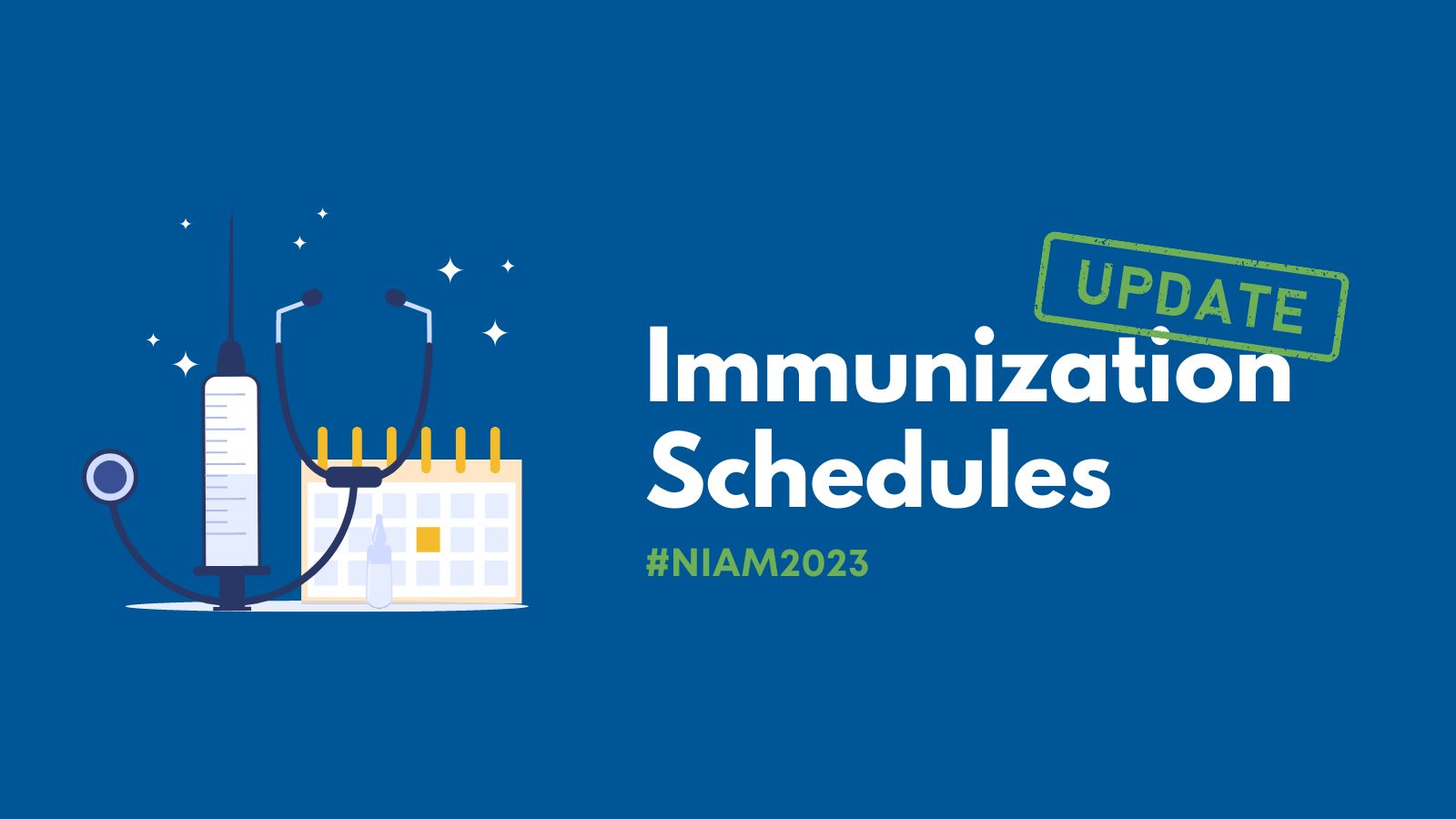 UPDATE

Immunization Schedules

#NIAM2023